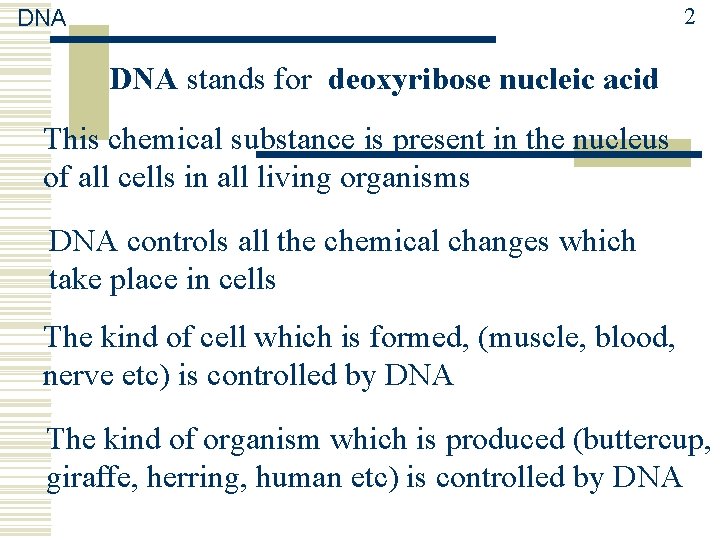 DNA

2

DNA stands for deoxyribose nucleic acid

This chemical substance is present in the nucleus of all cells in all living organisms

DNA controls all the chemical changes which take place in cells

The kind of cell which is formed, (muscle, blood, nerve etc) is controlled by DNA

The kind of organism which is produced (buttercup, giraffe, herring, human etc) is controlled by DNA